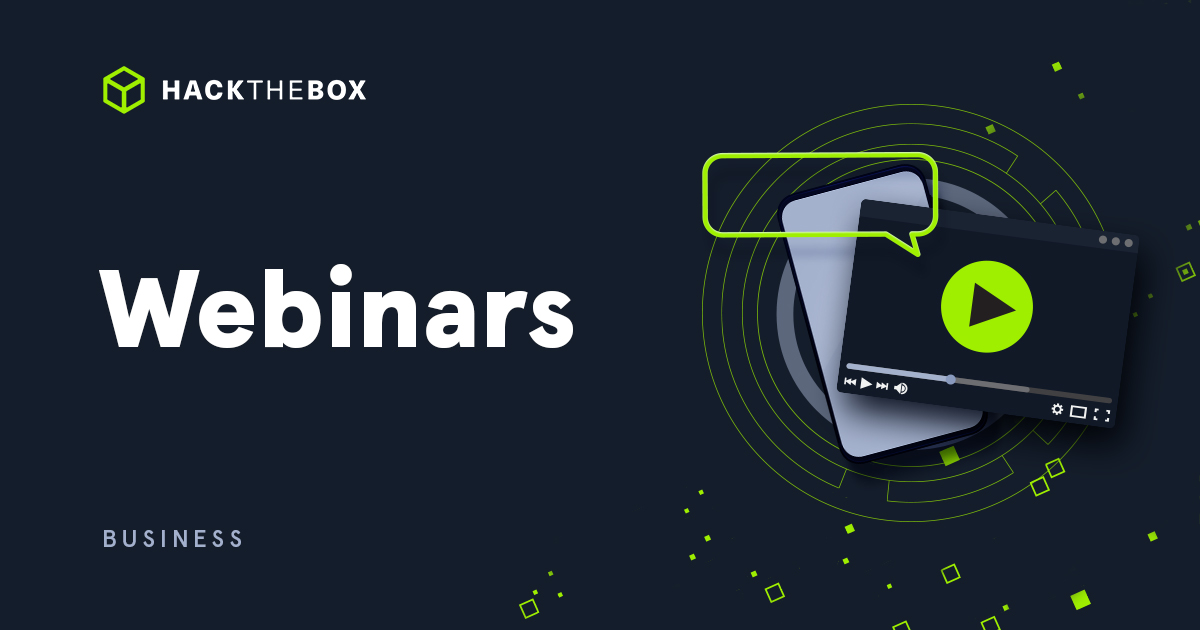 HACKTHEBOX

Webinars

BUSINESS